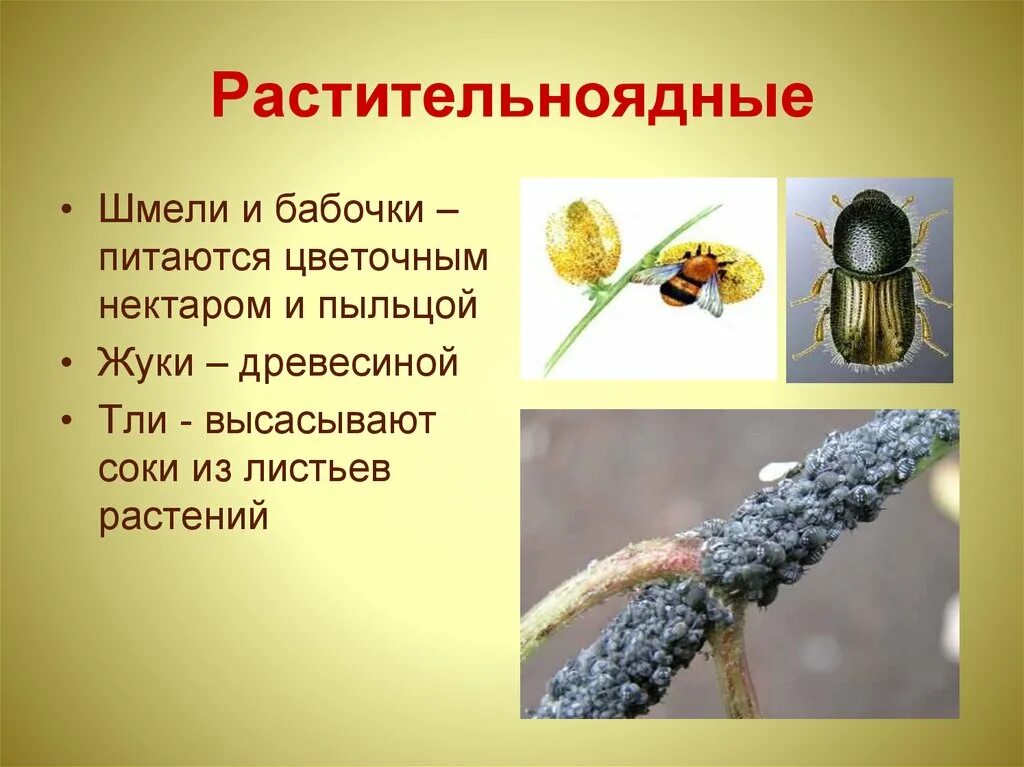 Растительноядные

• Шмели и бабочки – питаются цветочным нектаром и пыльцой
• Жуки – древесиной
• Тли - высасывают соки из листьев растений